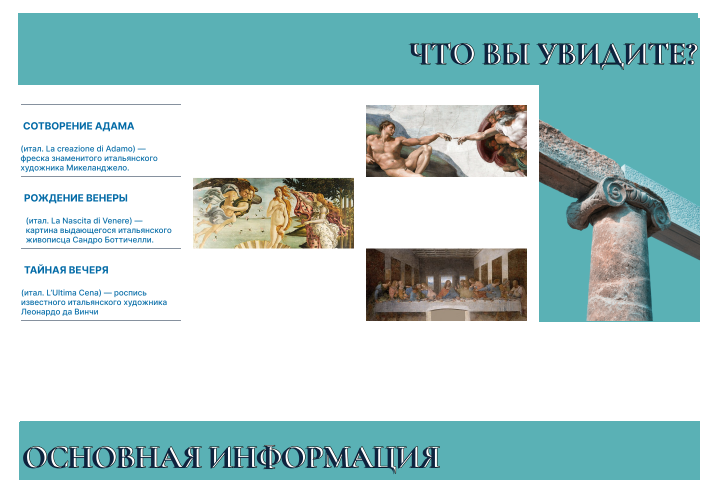 ЧТО ВЫ УВИДИТЕ?

СОТВОРЕНИЕ АДАМА

(итал. La creazione di Adamo) — фреска знаменитого итальянского художника Микеланджело.

РОЖДЕНИЕ ВЕНЕРЫ

(итал. La Nascita di Venere) — картина выдающегося итальянского живописца Сандро Боттичелли.

ТАЙНАЯ ВЕЧЕРЯ

(итал. L'Ultima Cena) — роспись известного итальянского художника Леонардо да Винчи

ОСНОВНАЯ ИНФОРМАЦИЯ